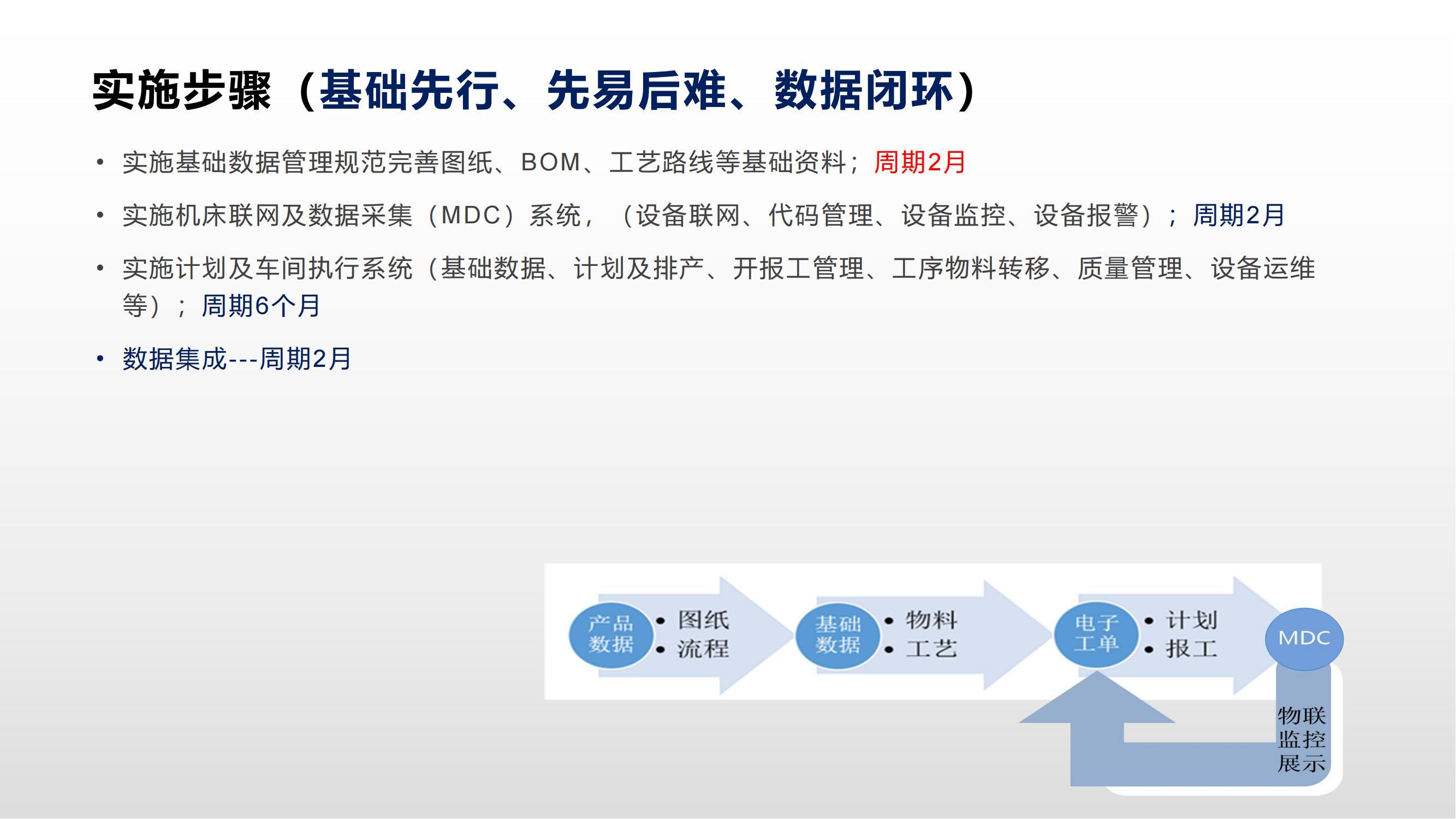 实施步骤（基础先行、先易后难、数据闭环）

• 实施基础数据管理规范完善图纸、BOM、工艺路线等基础资料；周期2月

• 实施机床联网及数据采集（MDC）系统，（设备联网、代码管理、设备监控、设备报警）；周期2月

• 实施计划及车间执行系统（基础数据、计划及排产、开报工管理、工序物料转移、质量管理、设备运维等）；周期6个月

• 数据集成---周期2月

产品数据
• 图纸
• 流程

基础数据
• 物料
• 工艺

电子工单
• 计划
• 报工

MDC

物联监控展示